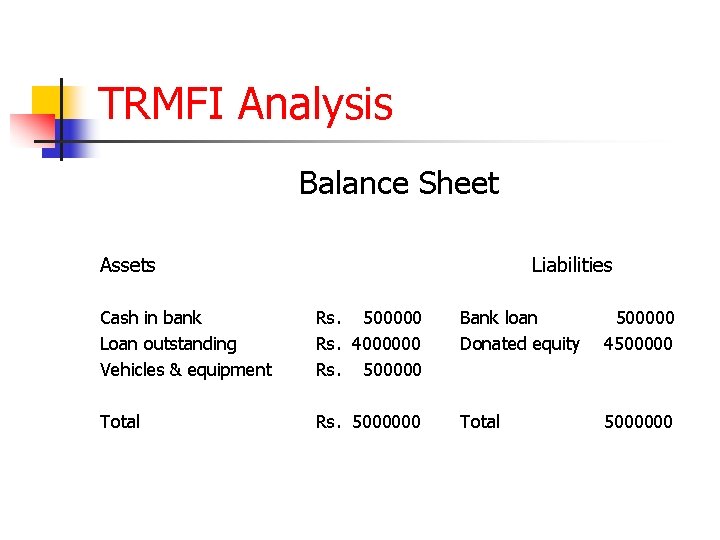 TRMFI Analysis

Balance Sheet

| Assets | | Liabilities | |
|---|---|---|---|
| Cash in bank | Rs. 500000 | Bank loan | 500000 |
| Loan outstanding | Rs. 4000000 | Donated equity | 4500000 |
| Vehicles & equipment | Rs. 500000 | | |
| Total | Rs. 5000000 | Total | 5000000 |